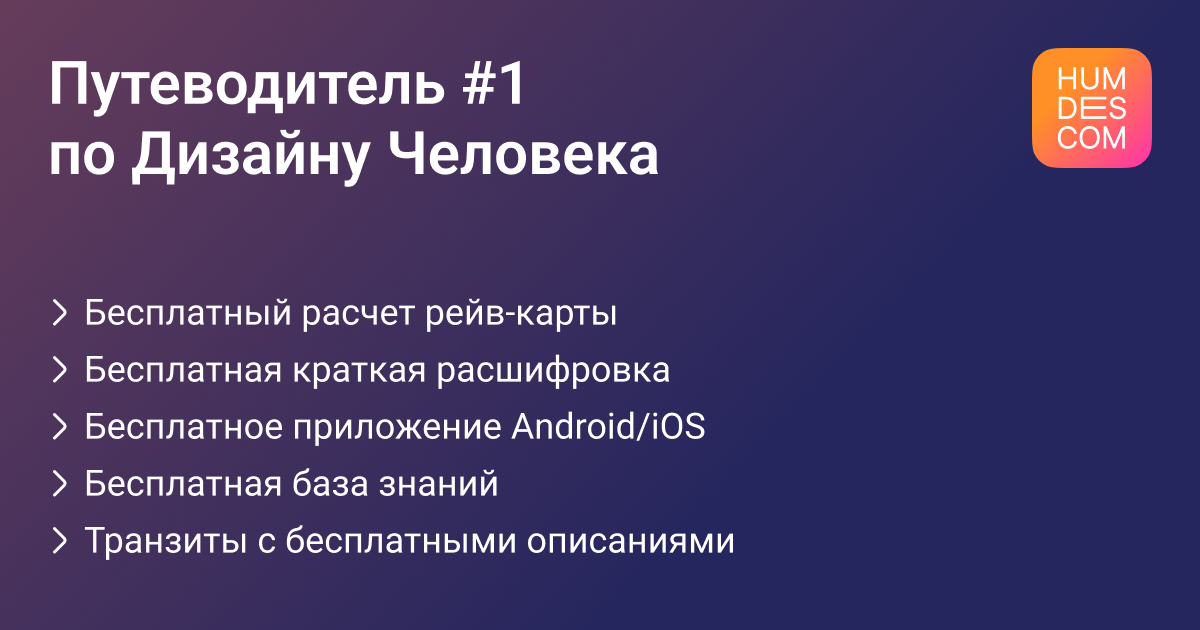 Путеводитель #1
по Дизайну Человека

HUM
DES
COM

> Бесплатный расчет рейв-карты
> Бесплатная краткая расшифровка
> Бесплатное приложение Android/iOS
> Бесплатная база знаний
> Транзиты с бесплатными описаниями